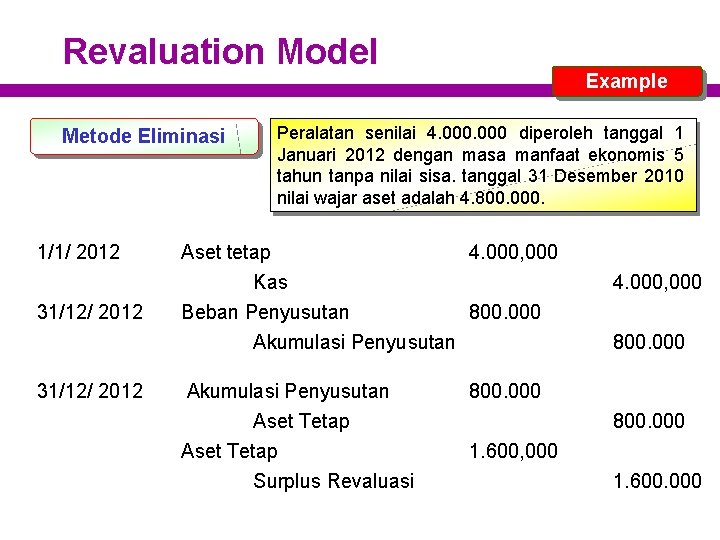 Revaluation Model

Example

Metode Eliminasi

Peralatan senilai 4.000.000 diperoleh tanggal 1 Januari 2012 dengan masa manfaat ekonomis 5 tahun tanpa nilai sisa. tanggal 31 Desember 2010 nilai wajar aset adalah 4.800.000.

| | | | |
|---|---|---|---|
| 1/1/ 2012 | Aset tetap | 4.000,000 | |
| | Kas | | 4.000,000 |
| 31/12/ 2012 | Beban Penyusutan | 800.000 | |
| | Akumulasi Penyusutan | | 800.000 |
| 31/12/ 2012 | Akumulasi Penyusutan | 800.000 | |
| | Aset Tetap | | 800.000 |
| | Aset Tetap | 1.600,000 | |
| | Surplus Revaluasi | | 1.600.000 |